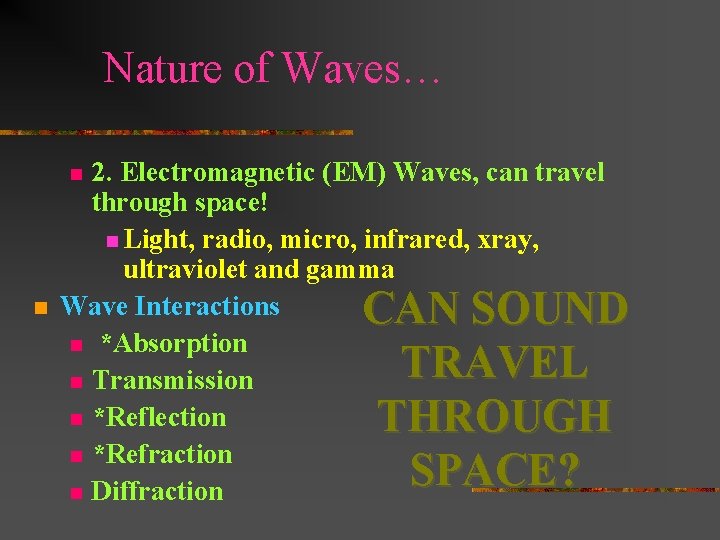 Nature of Waves…

2. Electromagnetic (EM) Waves, can travel through space!

Light, radio, micro, infrared, xray, ultraviolet and gamma

Wave Interactions

*Absorption

Transmission

*Reflection

*Refraction

Diffraction

CAN SOUND TRAVEL THROUGH SPACE?